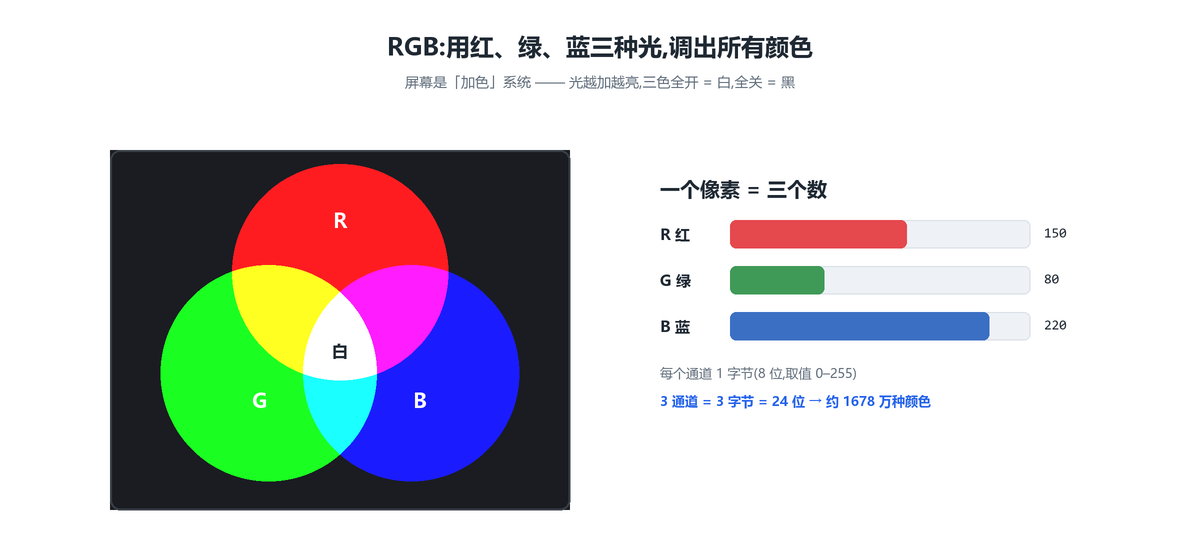 RGB:用红、绿、蓝三种光,调出所有颜色

屏幕是「加色」系统 —— 光越加越亮,三色全开 = 白,全关 = 黑

R

白

G

B

一个像素 = 三个数

R 红 150

G 绿 80

B 蓝 220

每个通道 1 字节(8 位,取值 0–255)

3 通道 = 3 字节 = 24 位 → 约 1678 万种颜色